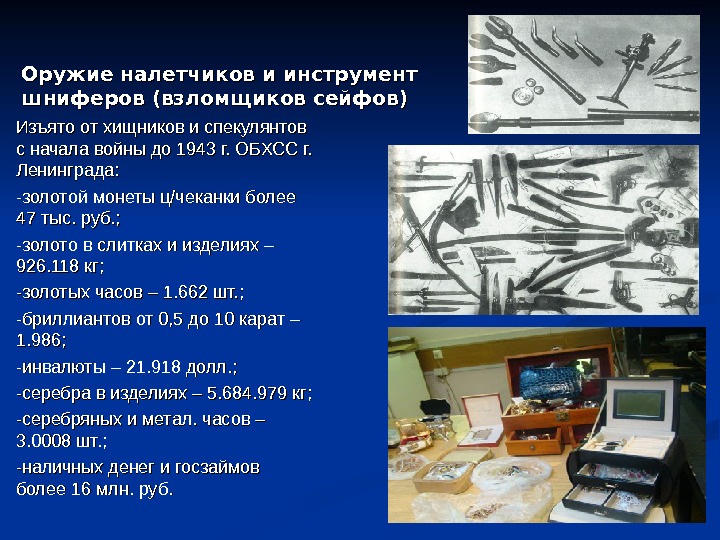 Оружие налетчиков и инструмент шниферов (взломщиков сейфов)

Изъято от хищников и спекулянтов с начала войны до 1943 г. ОБХСС г. Ленинграда:

-золотой монеты ц/чеканки более 47 тыс. руб.;

-золото в слитках и изделиях – 926.118 кг;

-золотых часов – 1.662 шт.;

-бриллиантов от 0,5 до 10 карат – 1.986;

-инвалюты – 21.918 долл.;

-серебра в изделиях – 5.684.979 кг;

-серебряных и метал. часов – 3.0008 шт.;

-наличных денег и госзаймов более 16 млн. руб.